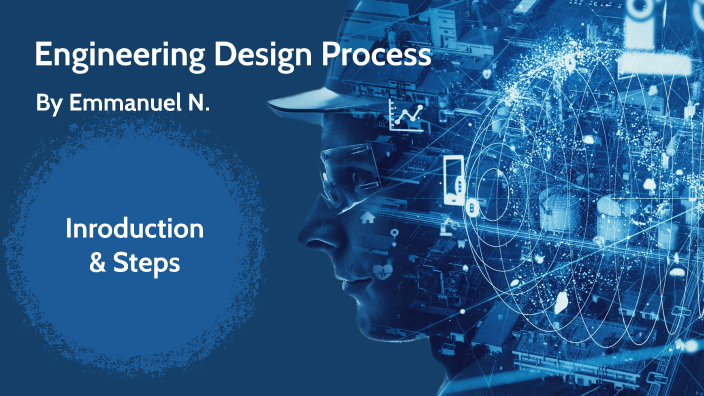 Engineering Design Process

By Emmanuel N.

Inroduction & Steps